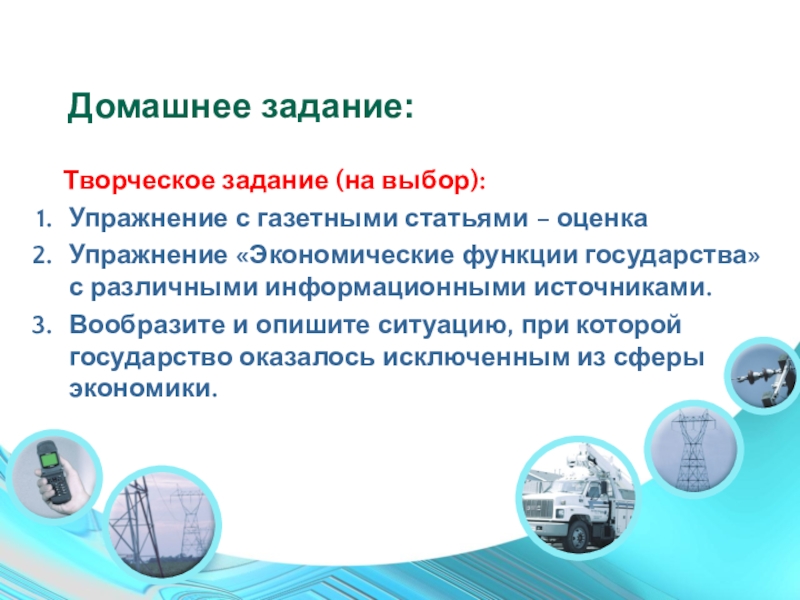 Домашнее задание:

Творческое задание (на выбор):

1. Упражнение с газетными статьями – оценка
2. Упражнение «Экономические функции государства» с различными информационными источниками.
3. Вообразите и опишите ситуацию, при которой государство оказалось исключенным из сферы экономики.